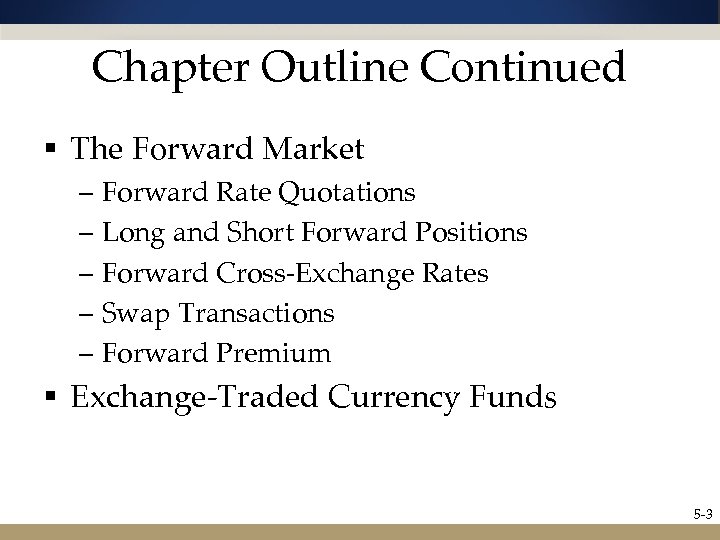 Chapter Outline Continued

▪ The Forward Market
– Forward Rate Quotations
– Long and Short Forward Positions
– Forward Cross-Exchange Rates
– Swap Transactions
– Forward Premium
▪ Exchange-Traded Currency Funds

5-3